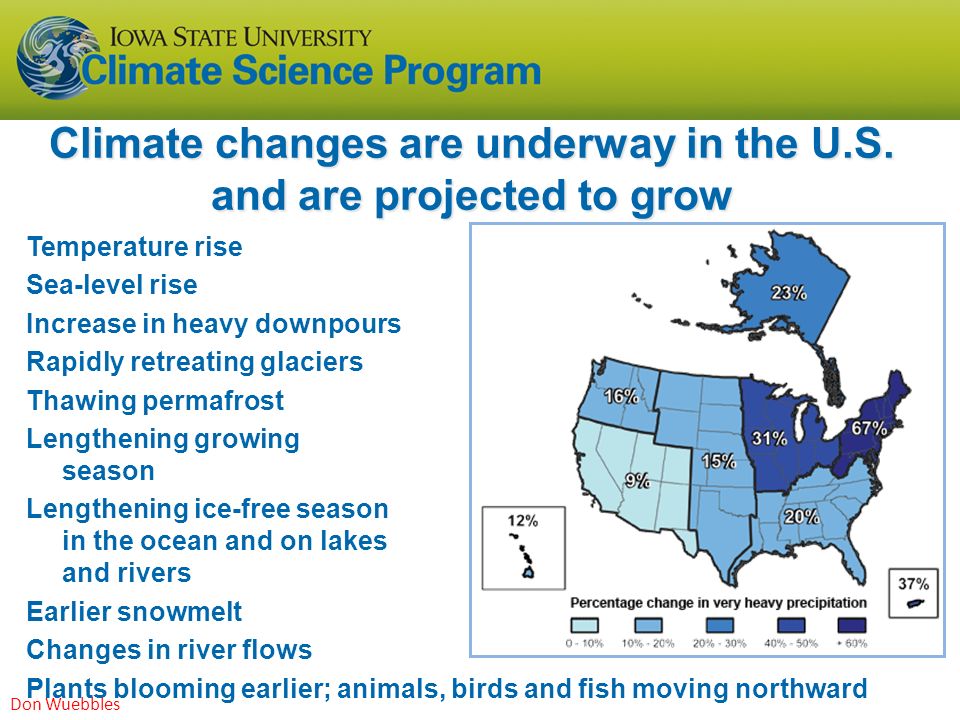 IOWA STATE UNIVERSITY
Climate Science Program

Climate changes are underway in the U.S. and are projected to grow

Temperature rise
Sea-level rise
Increase in heavy downpours
Rapidly retreating glaciers
Thawing permafrost
Lengthening growing season
Lengthening ice-free season in the ocean and on lakes and rivers
Earlier snowmelt
Changes in river flows
Plants blooming earlier; animals, birds and fish moving northward

23%
16%
31%
67%
15%
9%
20%
12%
37%

Percentage change in very heavy precipitation
0 - 10%
10% - 20%
20% - 30%
40% - 50%
+ 60%

Don Wuebbles